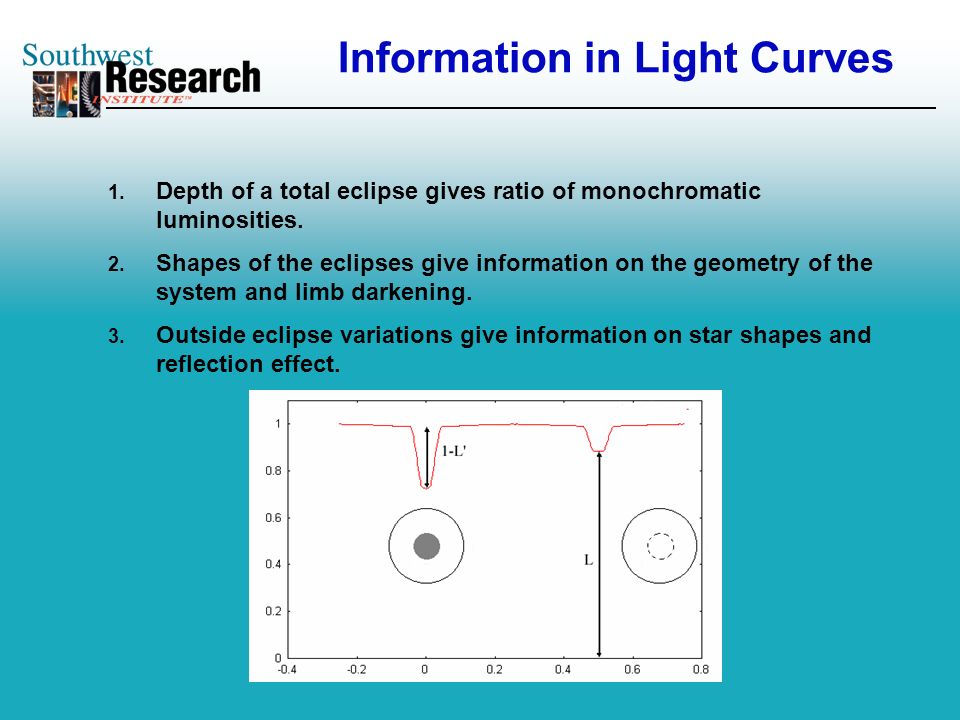 Southwest Research INSTITUTE™

Information in Light Curves

1. Depth of a total eclipse gives ratio of monochromatic luminosities.

2. Shapes of the eclipses give information on the geometry of the system and limb darkening.

3. Outside eclipse variations give information on star shapes and reflection effect.

1
0.8
0.6
0.4
0.2
0
-0.4
-0.2
0
0.2
0.4
0.6
0.8
1-L'
L